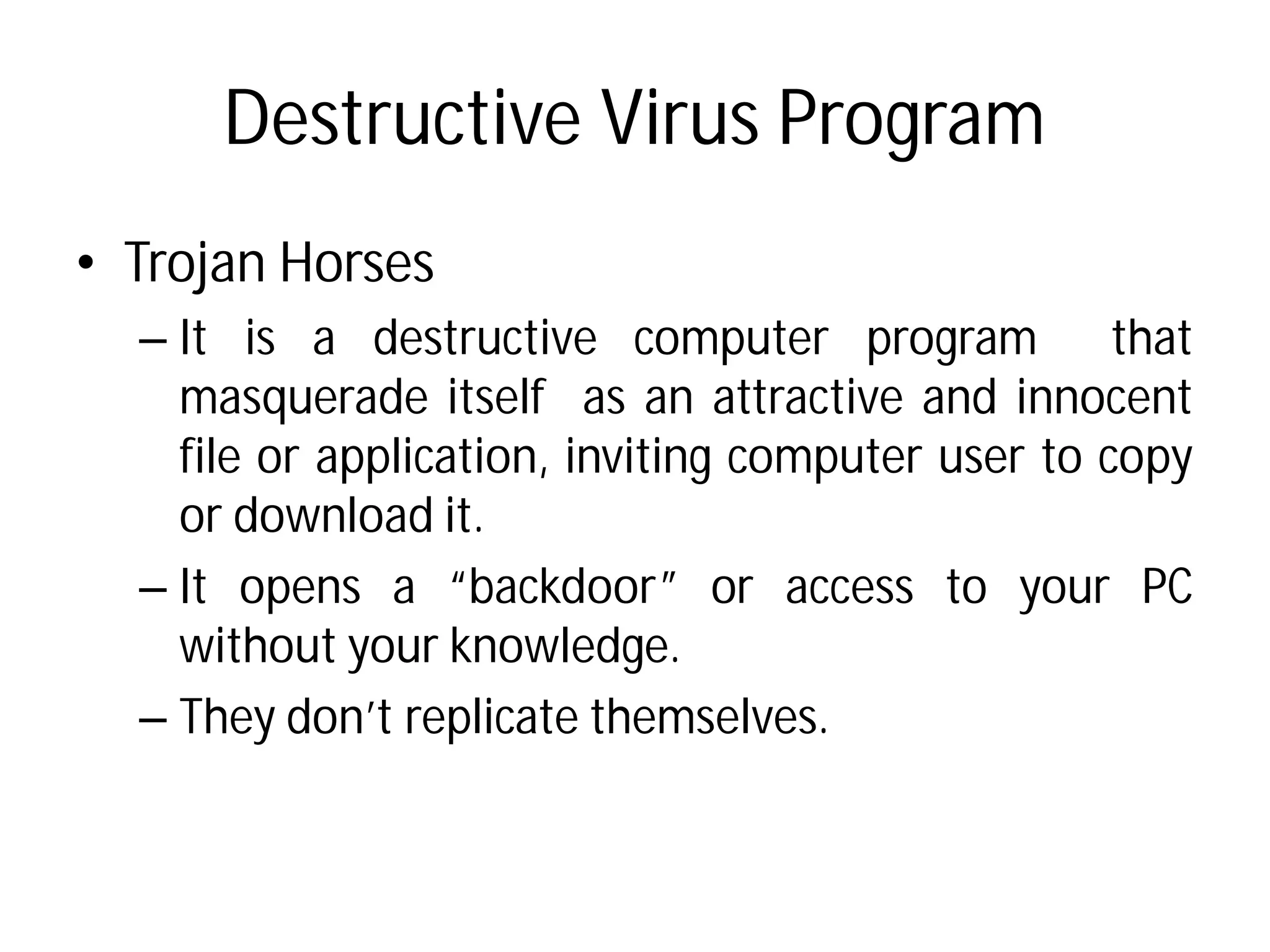 Destructive Virus Program

• Trojan Horses

– It is a destructive computer program that masquerade itself as an attractive and innocent file or application, inviting computer user to copy or download it.

– It opens a “backdoor” or access to your PC without your knowledge.

– They don’t replicate themselves.